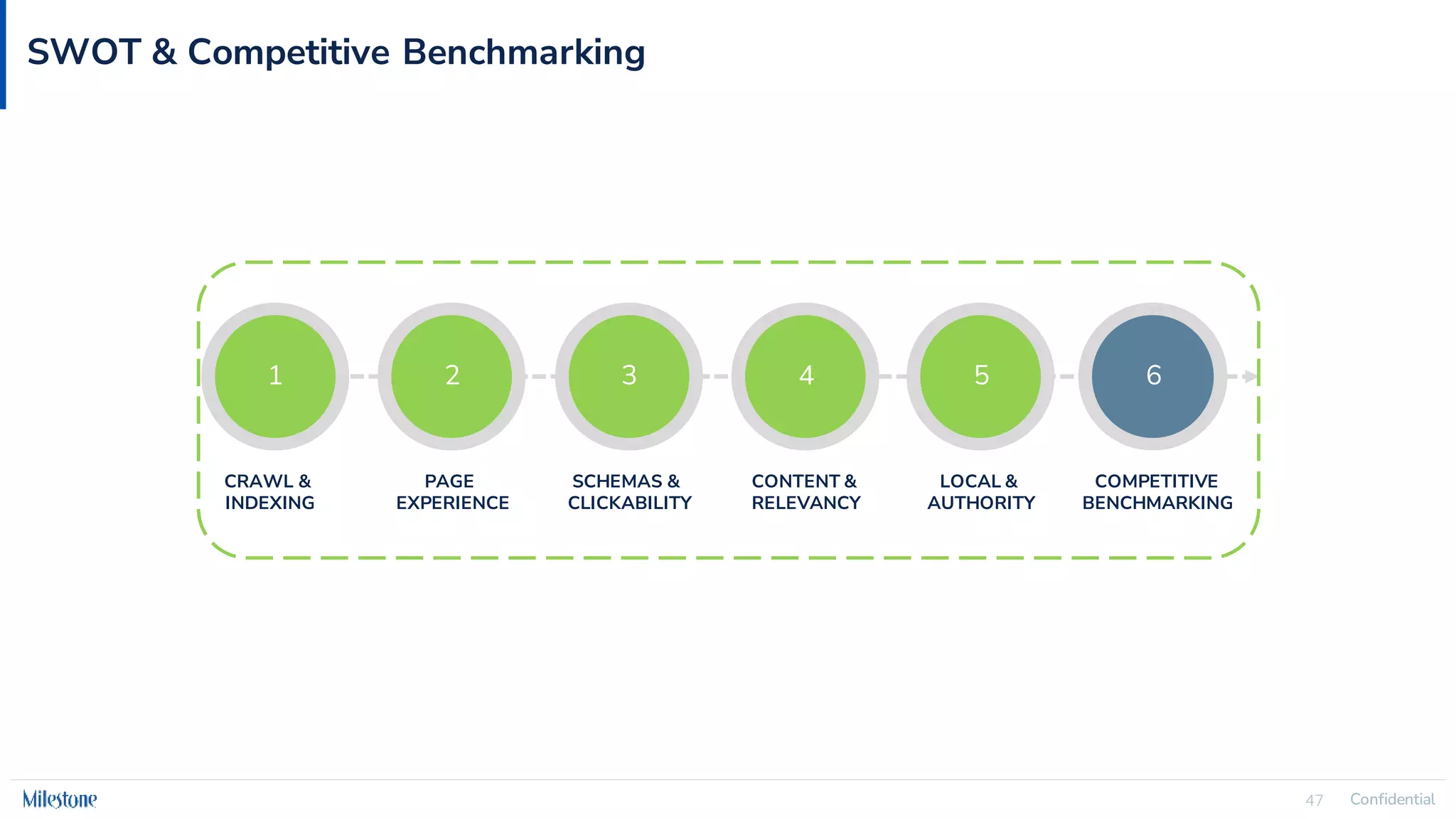 SWOT & Competitive Benchmarking

1
CRAWL & INDEXING

2
PAGE EXPERIENCE

3
SCHEMAS & CLICKABILITY

4
CONTENT & RELEVANCY

5
LOCAL & AUTHORITY

6
COMPETITIVE BENCHMARKING

Milestone

47 Confidential